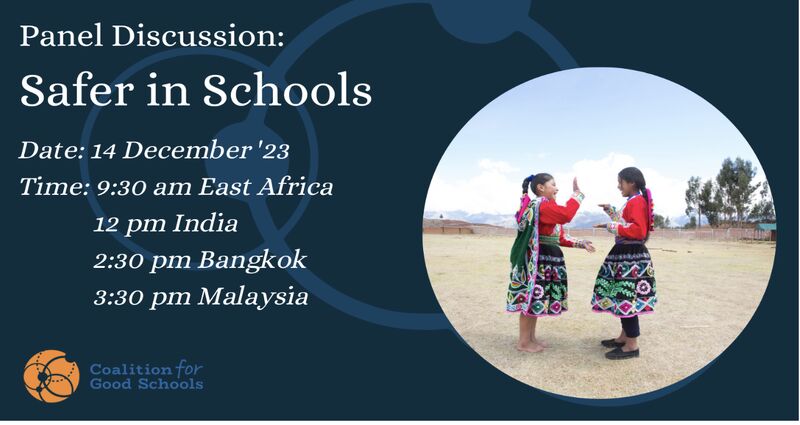 Panel Discussion:
Safer in Schools

Date: 14 December '23
Time: 9:30 am East Africa
12 pm India
2:30 pm Bangkok
3:30 pm Malaysia

Coalition for Good Schools